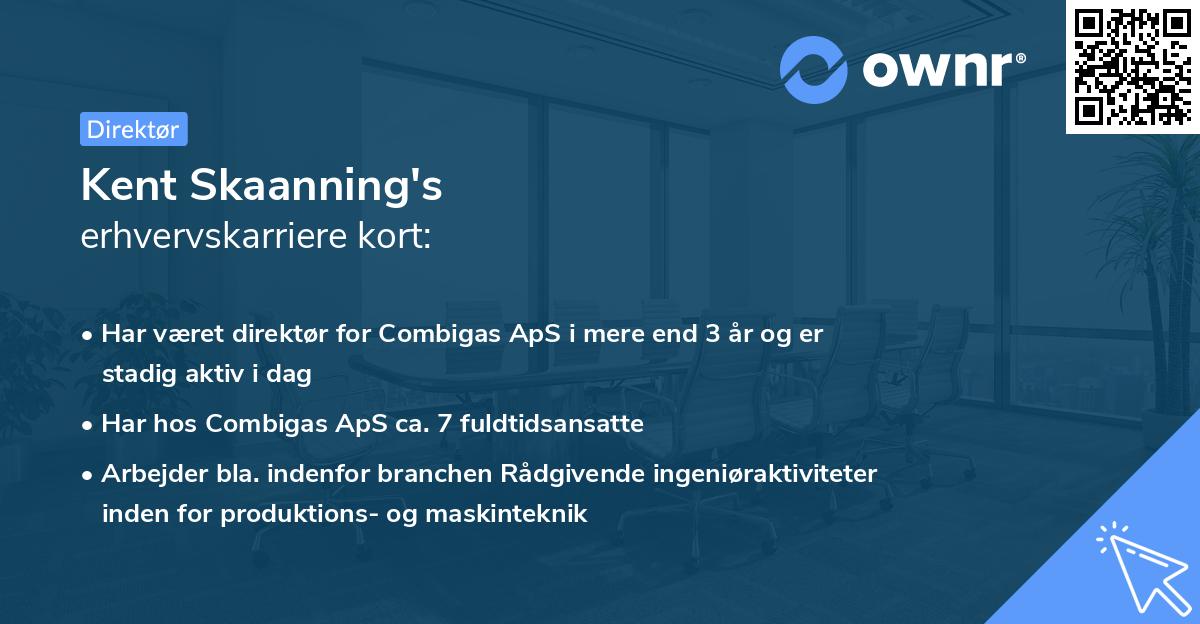 ownr®

Direktør

Kent Skaanning's
erhvervskarriere kort:

• Har været direktør for Combigas ApS i mere end 3 år og er stadig aktiv i dag

• Har hos Combigas ApS ca. 7 fuldtidsansatte

• Arbejder bla. indenfor branchen Rådgivende ingeniøraktiviteter inden for produktions- og maskinteknik